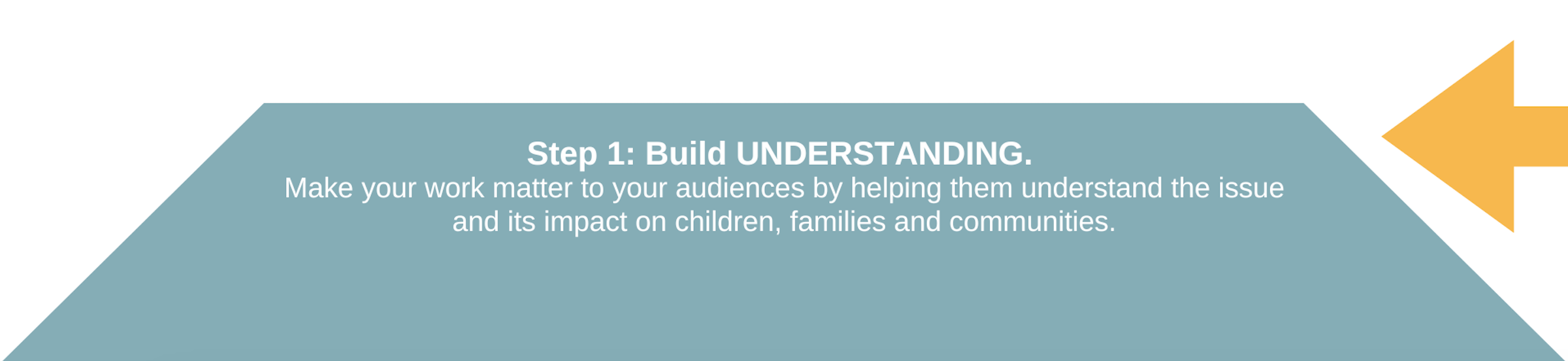 Step 1: Build UNDERSTANDING.
Make your work matter to your audiences by helping them understand the issue and its impact on children, families and communities.